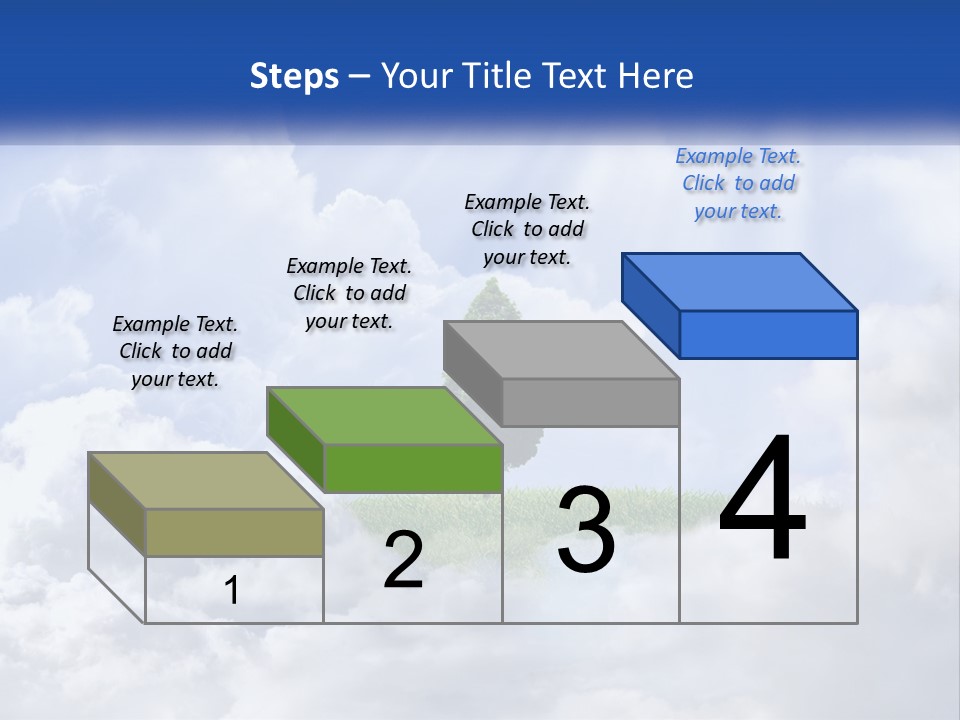 Steps – Your Title Text Here

Example Text. Click to add your text.

Example Text. Click to add your text.

Example Text. Click to add your text.

Example Text. Click to add your text.

1

2

3

4